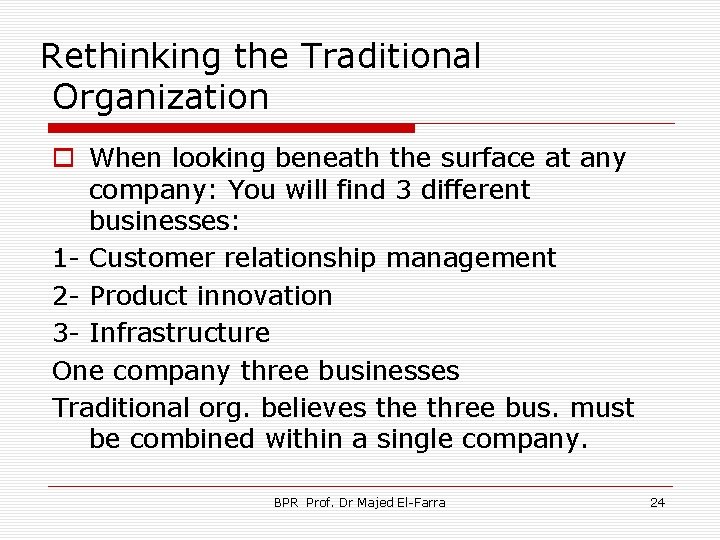 Rethinking the Traditional Organization

When looking beneath the surface at any company: You will find 3 different businesses:

1- Customer relationship management

2- Product innovation

3- Infrastructure

One company three businesses

Traditional org. believes the three bus. must be combined within a single company.

BPR Prof. Dr Majed El-Farra

24